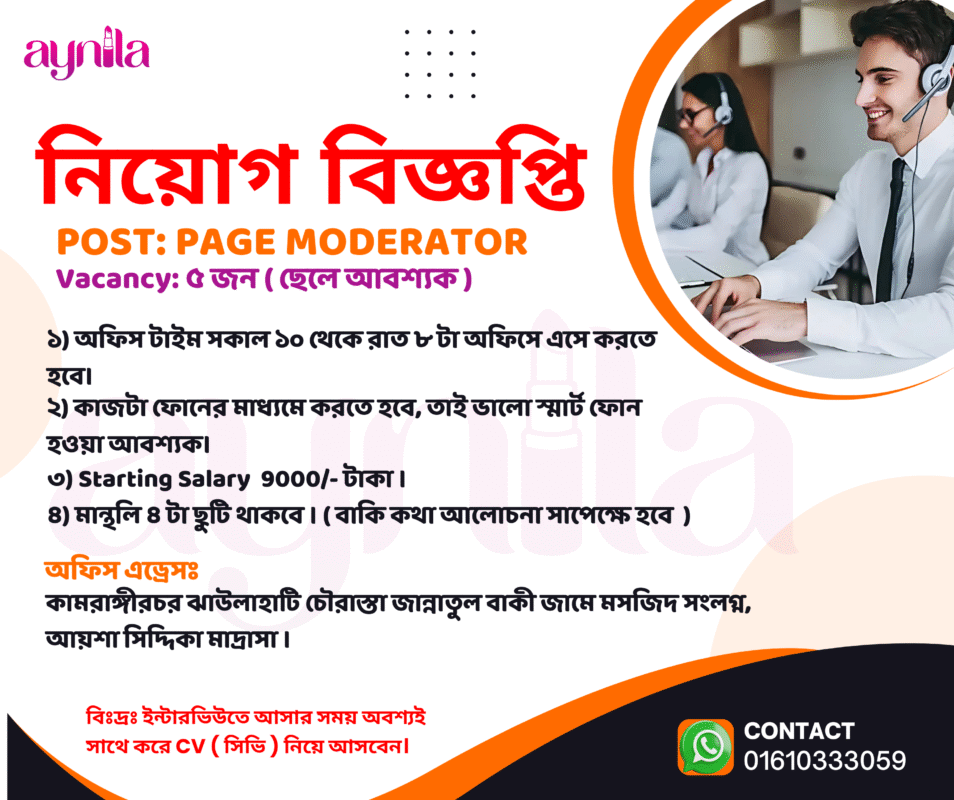 aynila

নিয়োগ বিজ্ঞপ্তি

POST: PAGE MODERATOR
Vacancy: ৫ জন ( ছেলে আবশ্যক )

১) অফিস টাইম সকাল ১০ থেকে রাত ৮ টা অফিসে এসে করতে হবে।
২) কাজটা ফোনের মাধ্যমে করতে হবে, তাই ভালো স্মার্ট ফোন হওয়া আবশ্যক।
৩) Starting Salary 9000/- টাকা।
৪) মান্থলি ৪ টা ছুটি থাকবে। ( বাকি কথা আলোচনা সাপেক্ষে হবে )

অফিস এড্রেসঃ
কামরাঙ্গীরচর ঝাউলাহাটি চৌরাস্তা জান্নাতুল বাকী জামে মসজিদ সংলগ্ন, আয়শা সিদ্দিকা মাদ্রাসা।

বিঃদ্রঃ ইন্টারভিউতে আসার সময় অবশ্যই সাথে করে CV ( সিভি ) নিয়ে আসবেন।

CONTACT
01610333059